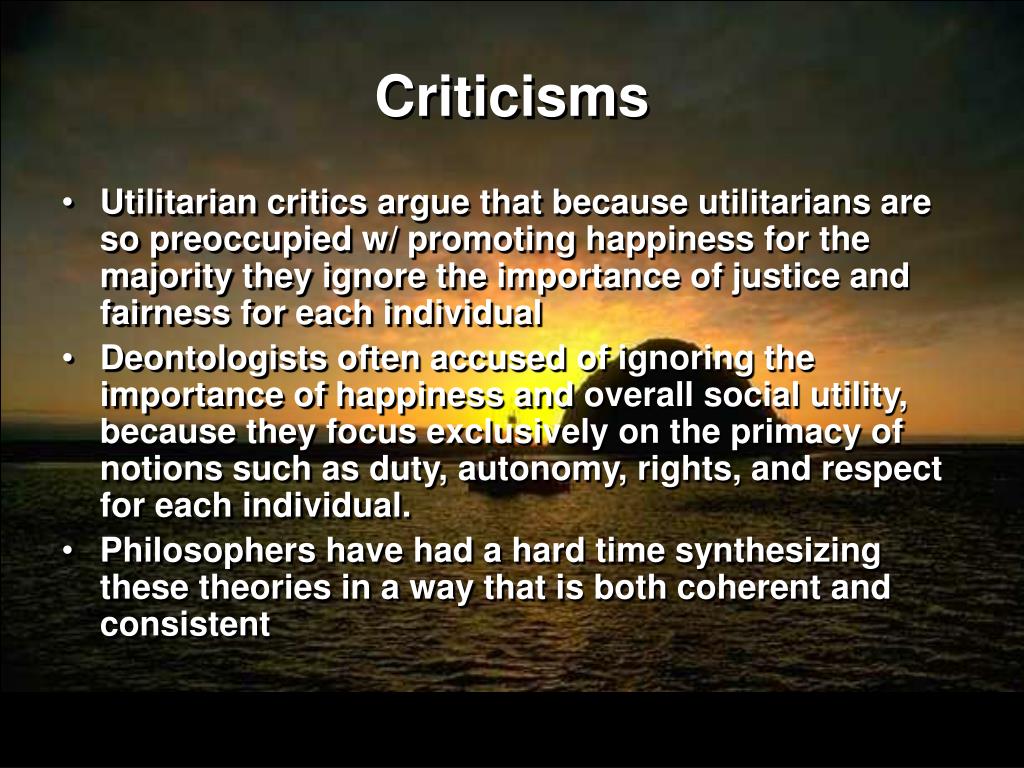 Criticisms

• Utilitarian critics argue that because utilitarians are so preoccupied w/ promoting happiness for the majority they ignore the importance of justice and fairness for each individual
• Deontologists often accused of ignoring the importance of happiness and overall social utility, because they focus exclusively on the primacy of notions such as duty, autonomy, rights, and respect for each individual.
• Philosophers have had a hard time synthesizing these theories in a way that is both coherent and consistent